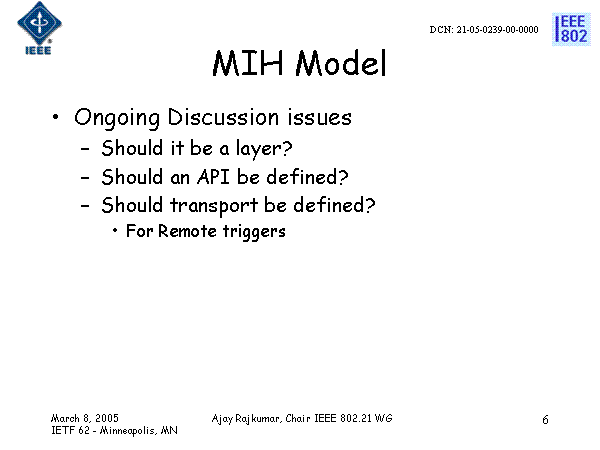 IEEE

DCN: 21-05-0239-00-0000

IEEE 802

MIH Model

• Ongoing Discussion issues
– Should it be a layer?
– Should an API be defined?
– Should transport be defined?
• For Remote triggers

March 8, 2005
IETF 62 - Minneapolis, MN

Ajay Rajkumar, Chair IEEE 802.21 WG

6